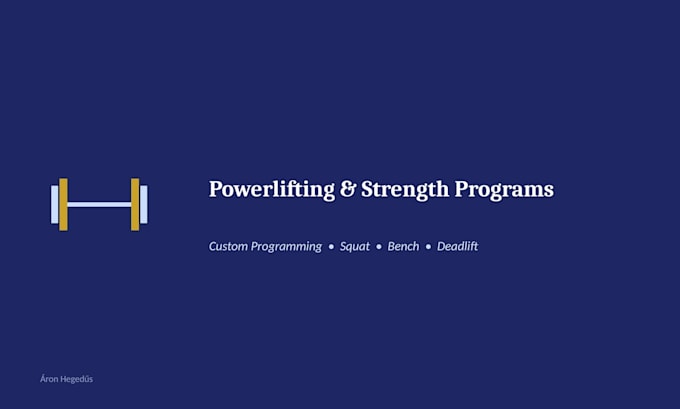 Powerlifting & Strength Programs

Custom Programming • Squat • Bench • Deadlift

Áron Hegedűs